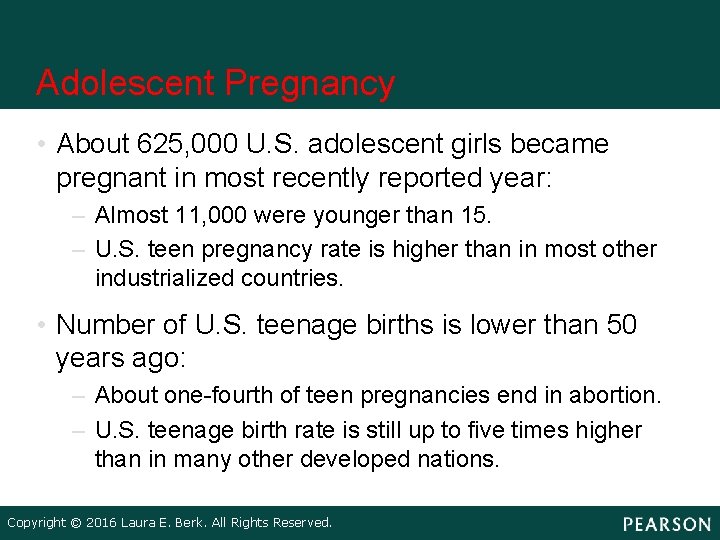 Adolescent Pregnancy

• About 625,000 U.S. adolescent girls became pregnant in most recently reported year:

– Almost 11,000 were younger than 15.

– U.S. teen pregnancy rate is higher than in most other industrialized countries.

• Number of U.S. teenage births is lower than 50 years ago:

– About one-fourth of teen pregnancies end in abortion.

– U.S. teenage birth rate is still up to five times higher than in many other developed nations.

Copyright © 2016 Laura E. Berk. All Rights Reserved.

PEARSON